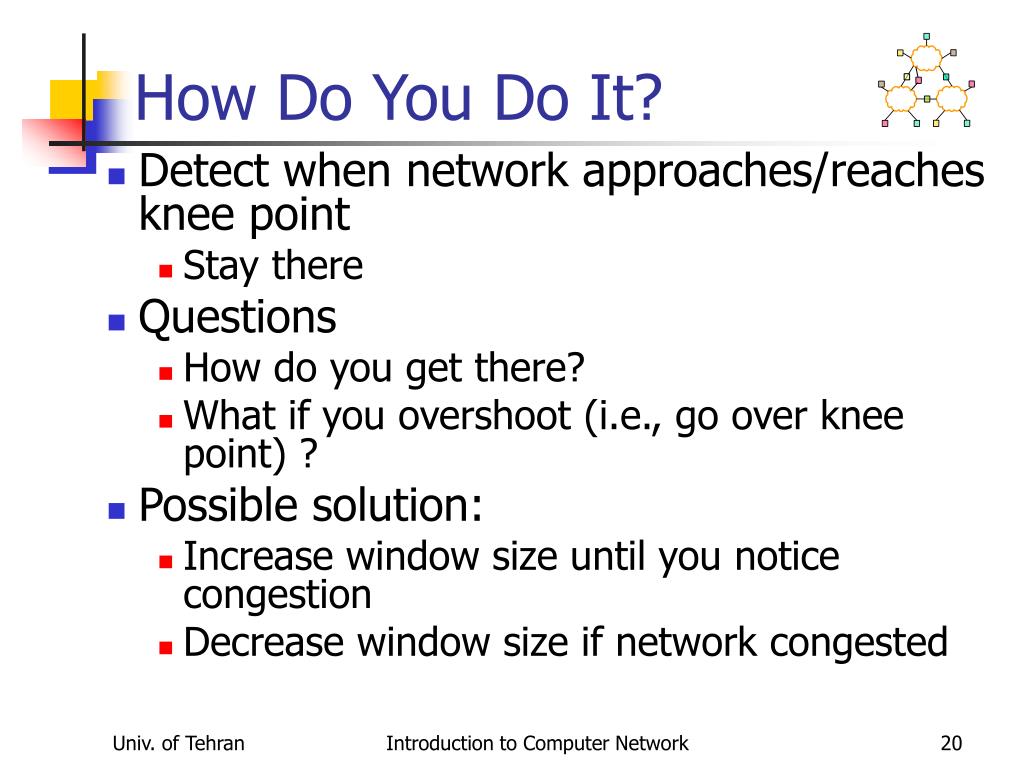 How Do You Do It?

- Detect when network approaches/reaches knee point
  - Stay there
- Questions
  - How do you get there?
  - What if you overshoot (i.e., go over knee point) ?
- Possible solution:
  - Increase window size until you notice congestion
  - Decrease window size if network congested

Univ. of Tehran
Introduction to Computer Network
20